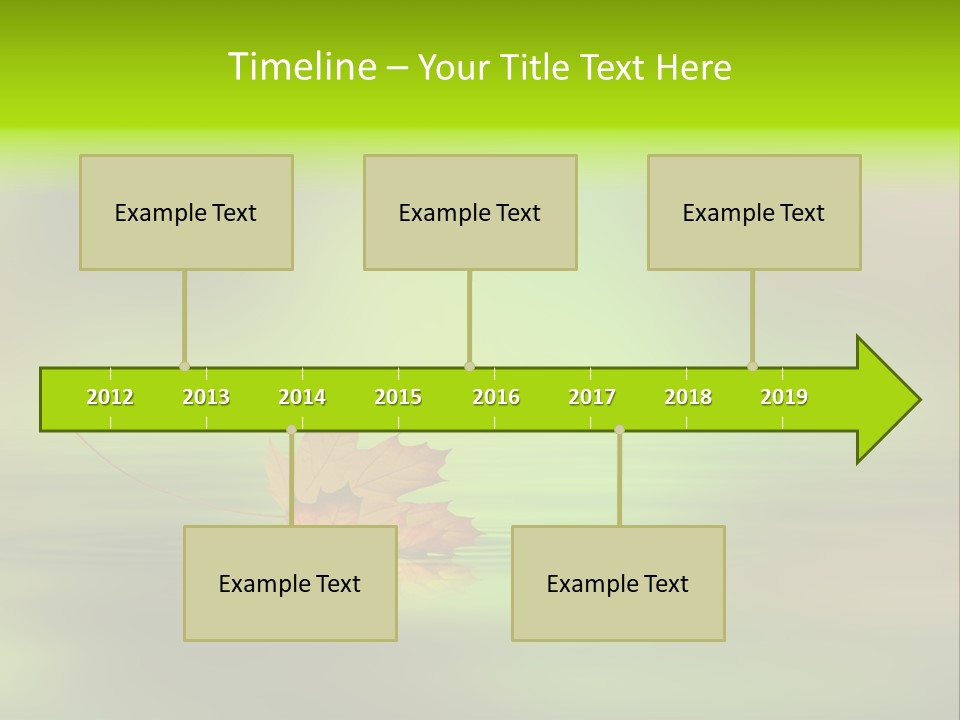 Timeline – Your Title Text Here

Example Text

Example Text

Example Text

2012 2013 2014 2015 2016 2017 2018 2019

Example Text

Example Text